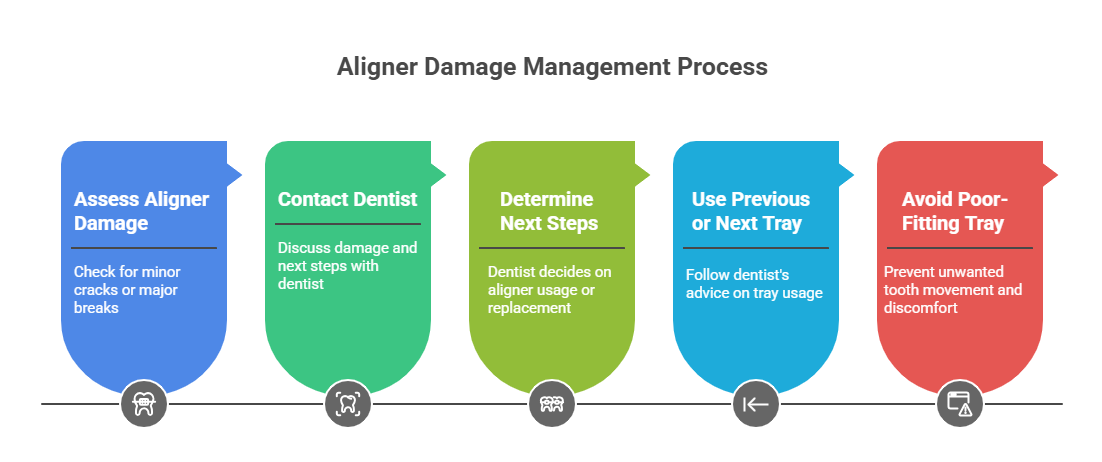 Aligner Damage Management Process

Assess Aligner Damage

Check for minor cracks or major breaks

Contact Dentist

Discuss damage and next steps with dentist

Determine Next Steps

Dentist decides on aligner usage or replacement

Use Previous or Next Tray

Follow dentist's advice on tray usage

Avoid Poor-Fitting Tray

Prevent unwanted tooth movement and discomfort